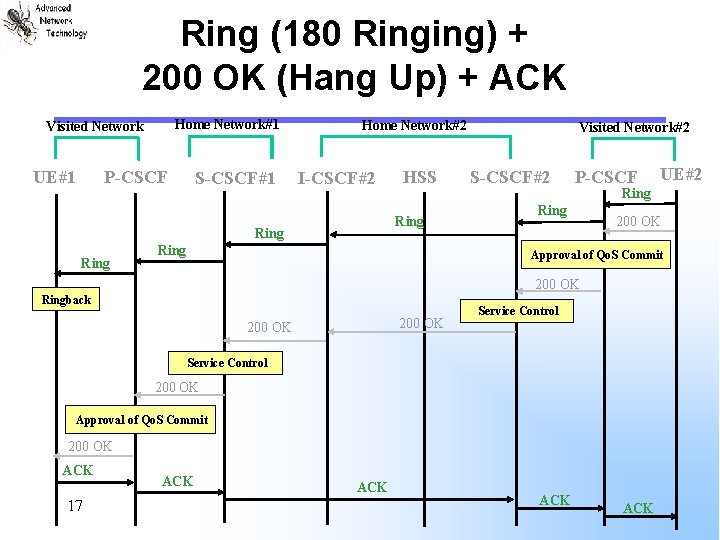 Advanced Network Technology

Ring (180 Ringing) + 200 OK (Hang Up) + ACK

Visited Network
Home Network#1
Home Network#2
Visited Network#2

UE#1
P-CSCF
S-CSCF#1
I-CSCF#2
HSS
S-CSCF#2
P-CSCF
UE#2

Ring
Ring
200 OK
Ring
Ring
Approval of QoS Commit
Ring
Ring
200 OK
Ringback
Service Control
200 OK
200 OK
Service Control
200 OK
Approval of QoS Commit
200 OK
ACK
ACK
ACK
ACK
ACK

17